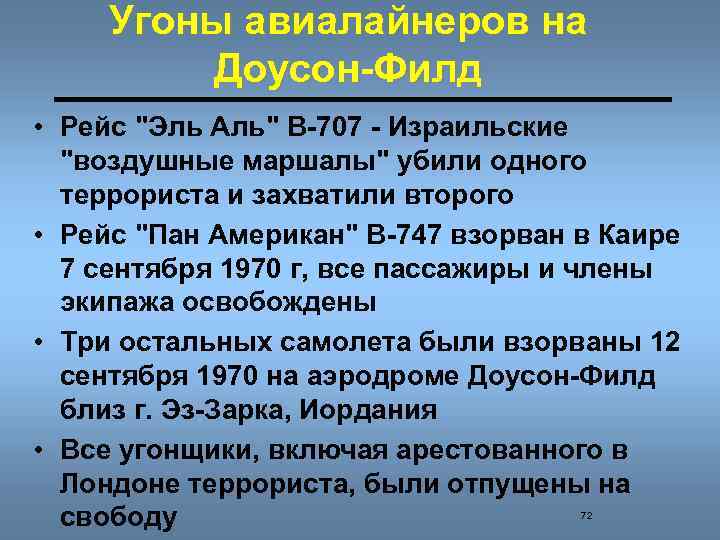 Угоны авиалайнеров на Доусон-Филд

• Рейс "Эль Аль" В-707 - Израильские "воздушные маршалы" убили одного террориста и захватили второго

• Рейс "Пан Американ" В-747 взорван в Каире 7 сентября 1970 г, все пассажиры и члены экипажа освобождены

• Три остальных самолета были взорваны 12 сентября 1970 на аэродроме Доусон-Филд близ г. Эз-Зарка, Иордания

• Все угонщики, включая арестованного в Лондоне террориста, были отпущены на свободу

72